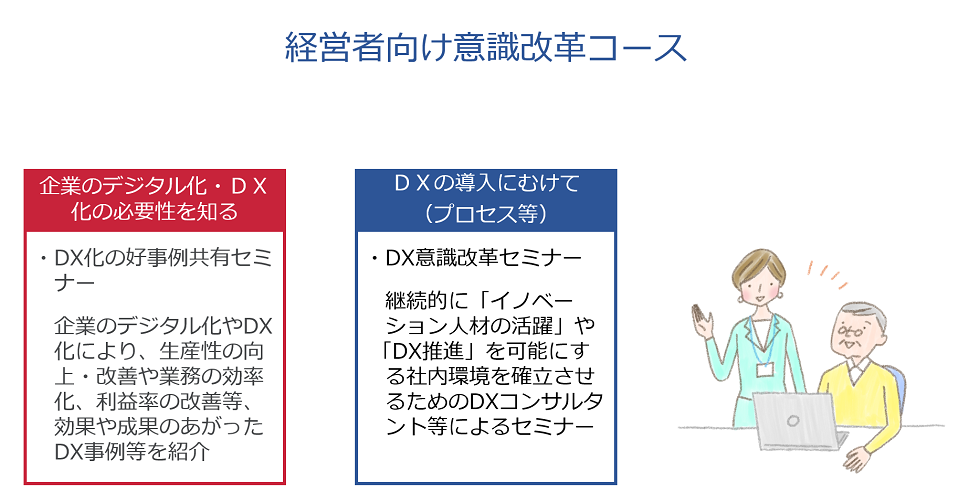 経営者向け意識改革コース

企業のデジタル化・ＤＸ化の必要性を知る

・DX化の好事例共有セミナー

企業のデジタル化やDX化により、生産性の向上・改善や業務の効率化、利益率の改善等、効果や成果のあがったDX事例等を紹介

ＤＸの導入にむけて（プロセス等）

・DX意識改革セミナー

継続的に「イノベーション人材の活躍」や「DX推進」を可能にする社内環境を確立させるためのDXコンサルタント等によるセミナー